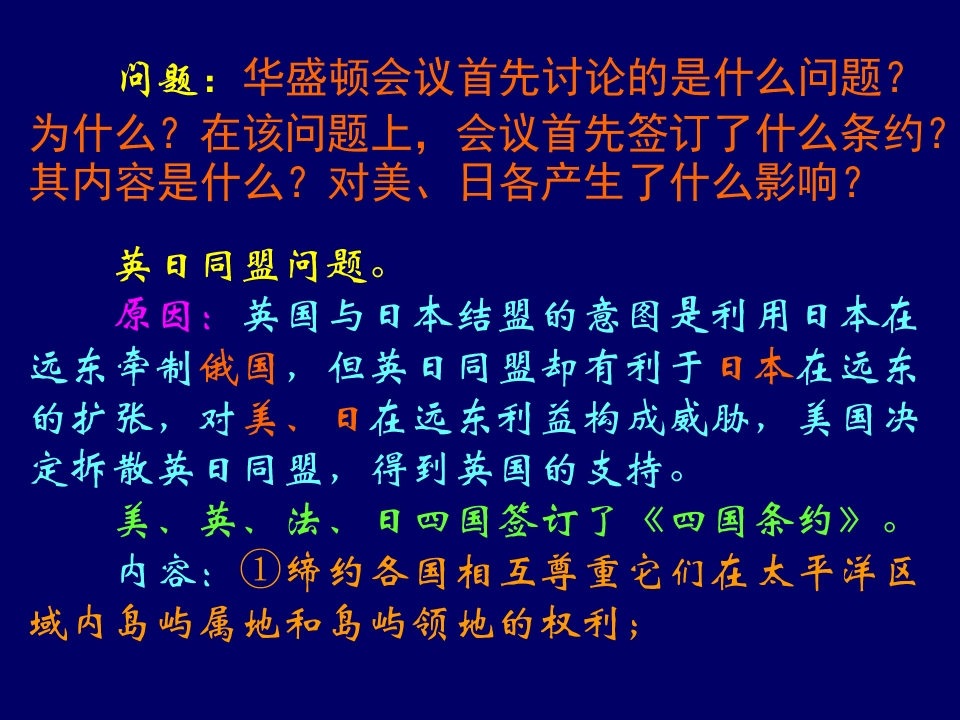 问题：华盛顿会议首先讨论的是什么问题？为什么？在该问题上，会议首先签订了什么条约？其内容是什么？对美、日各产生了什么影响？

英日同盟问题。

原因：英国与日本结盟的意图是利用日本在远东牵制俄国，但英日同盟却有利于日本在远东的扩张，对美、日在远东利益构成威胁，美国决定拆散英日同盟，得到英国的支持。

美、英、法、日四国签订了《四国条约》。

内容：①缔约各国相互尊重它们在太平洋区域内岛屿属地和岛屿领地的权利；